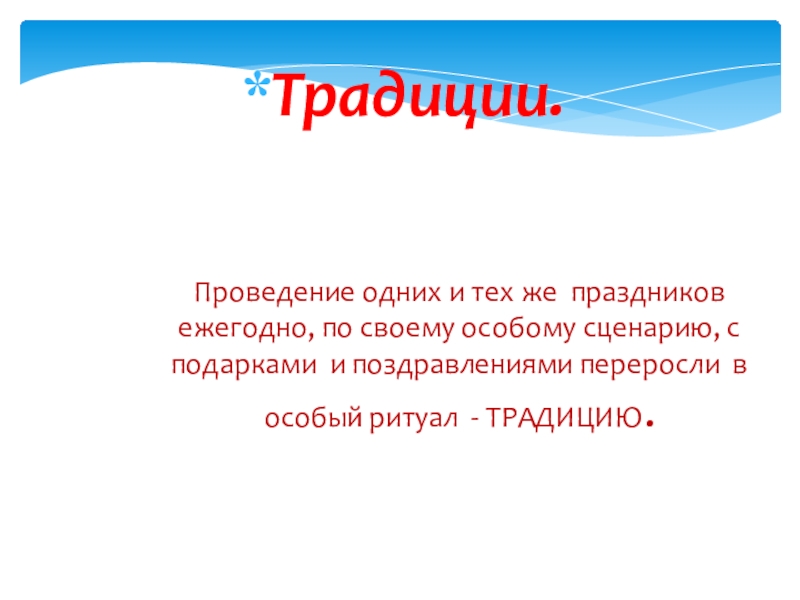 *Традиции.

Проведение одних и тех же праздников ежегодно, по своему особому сценарию, с подарками и поздравлениями переросли в особый ритуал - ТРАДИЦИЮ.